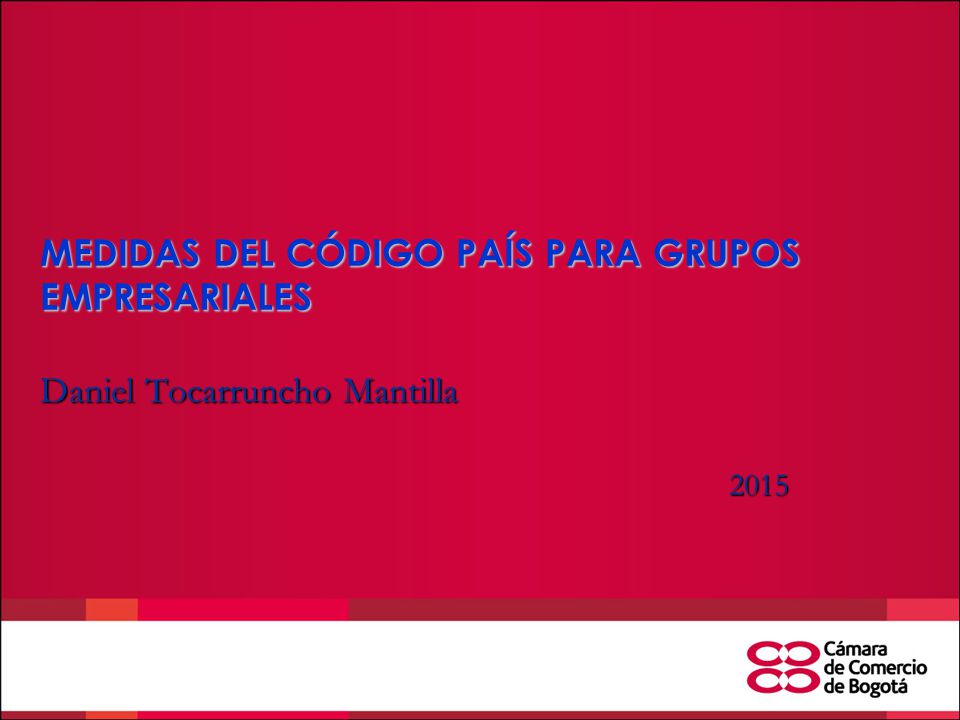 MEDIDAS DEL CÓDIGO PAÍS PARA GRUPOS EMPRESARIALES

Daniel Tocarruncho Mantilla

2015

Cámara de Comercio de Bogotá